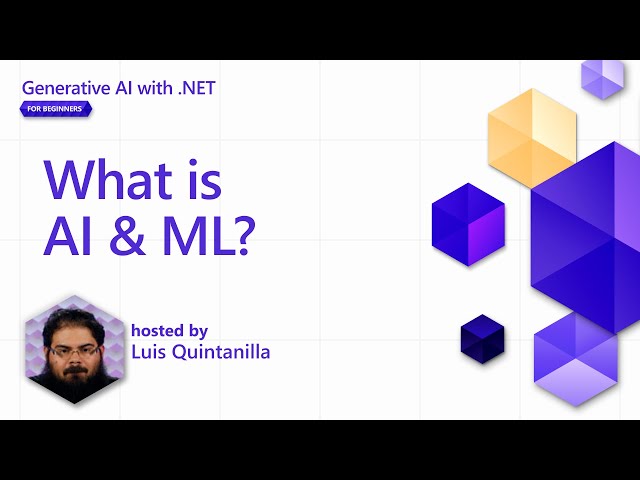 Generative AI with .NET
FOR BEGINNERS

What is AI & ML?

hosted by
Luis Quintanilla